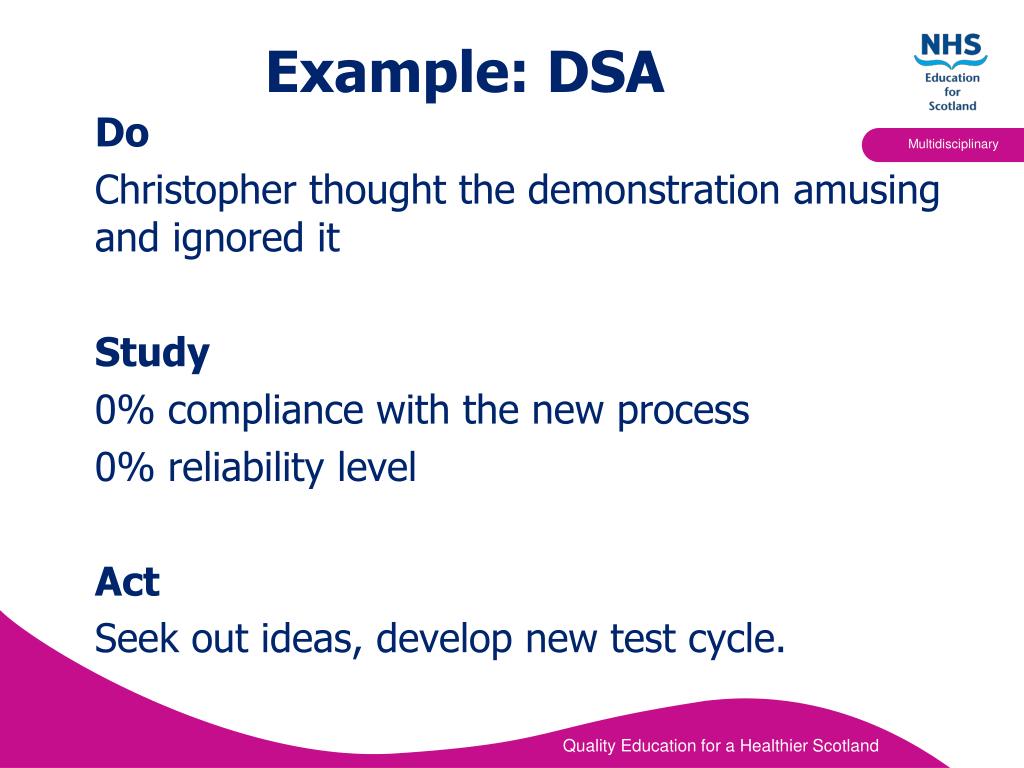 Example: DSA

NHS
Education for Scotland

Multidisciplinary

Do
Christopher thought the demonstration amusing and ignored it

Study
0% compliance with the new process
0% reliability level

Act
Seek out ideas, develop new test cycle.

Quality Education for a Healthier Scotland